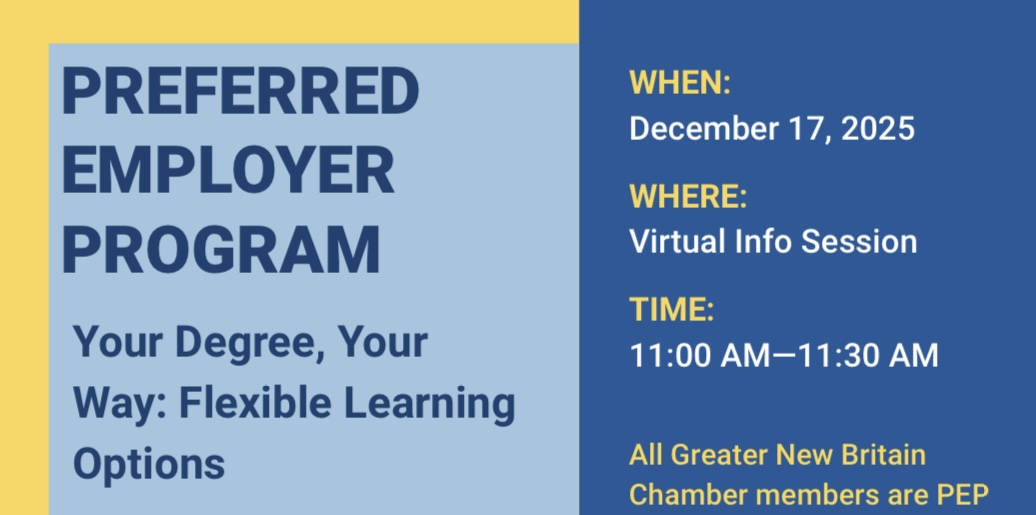 PREFERRED EMPLOYER PROGRAM

Your Degree, Your Way: Flexible Learning Options

WHEN:
December 17, 2025

WHERE:
Virtual Info Session

TIME:
11:00 AM—11:30 AM

All Greater New Britain Chamber members are PEP